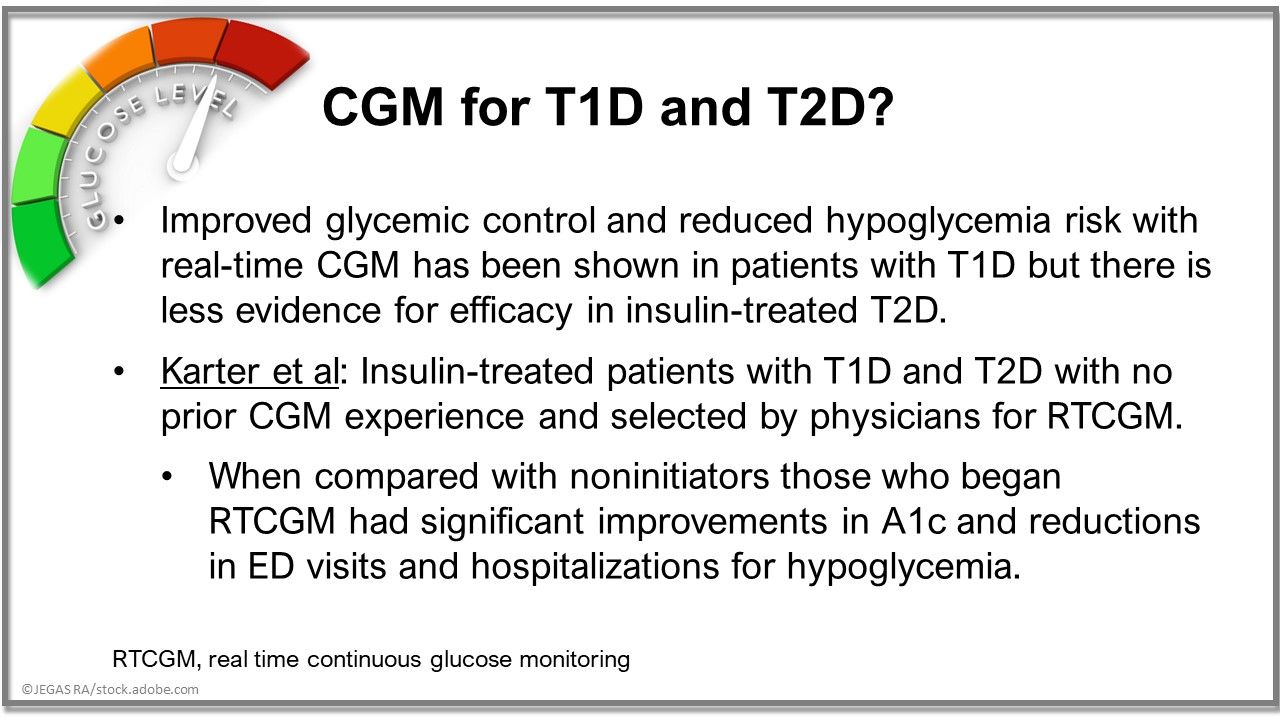 GLUCOSE LEVEL

CGM for T1D and T2D?

• Improved glycemic control and reduced hypoglycemia risk with real-time CGM has been shown in patients with T1D but there is less evidence for efficacy in insulin-treated T2D.

• Karter et al: Insulin-treated patients with T1D and T2D with no prior CGM experience and selected by physicians for RTCGM.

• When compared with noninitiators those who began RTCGM had significant improvements in A1c and reductions in ED visits and hospitalizations for hypoglycemia.

RTCGM, real time continuous glucose monitoring

©JEGAS RA/stock.adobe.com